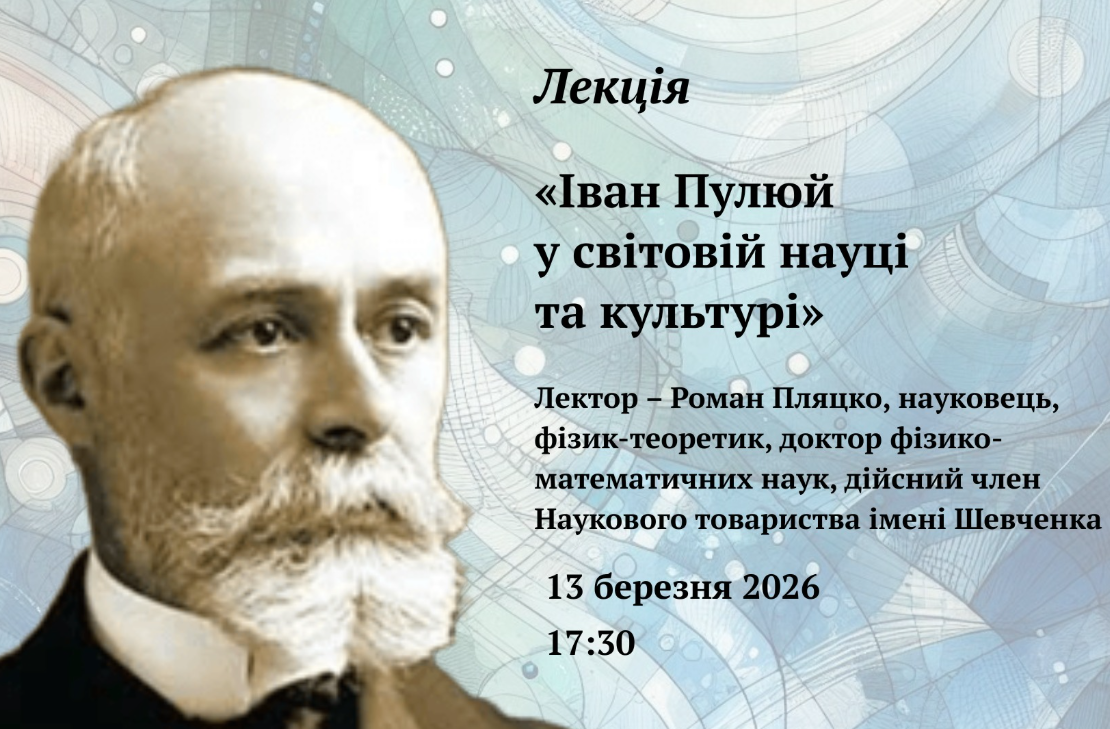 Лекція

«Іван Пулюй у світовій науці та культурі»

Лектор – Роман Пляцко, науковець, фізик-теоретик, доктор фізико-математичних наук, дійсний член Наукового товариства імені Шевченка

13 березня 2026

17:30